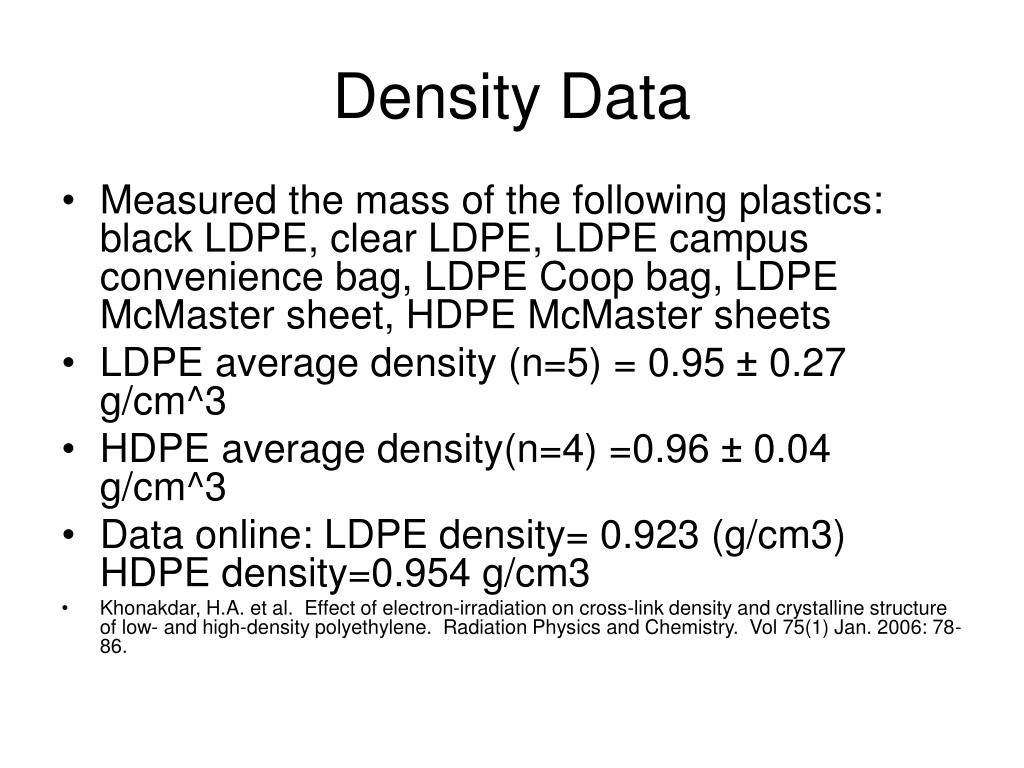 Density Data

• Measured the mass of the following plastics: black LDPE, clear LDPE, LDPE campus convenience bag, LDPE Coop bag, LDPE McMaster sheet, HDPE McMaster sheets
• LDPE average density (n=5) = 0.95 ± 0.27 g/cm^3
• HDPE average density(n=4) =0.96 ± 0.04 g/cm^3
• Data online: LDPE density= 0.923 (g/cm3) HDPE density=0.954 g/cm3
• Khonakdar, H.A. et al. Effect of electron-irradiation on cross-link density and crystalline structure of low- and high-density polyethylene. Radiation Physics and Chemistry. Vol 75(1) Jan. 2006: 78-86.